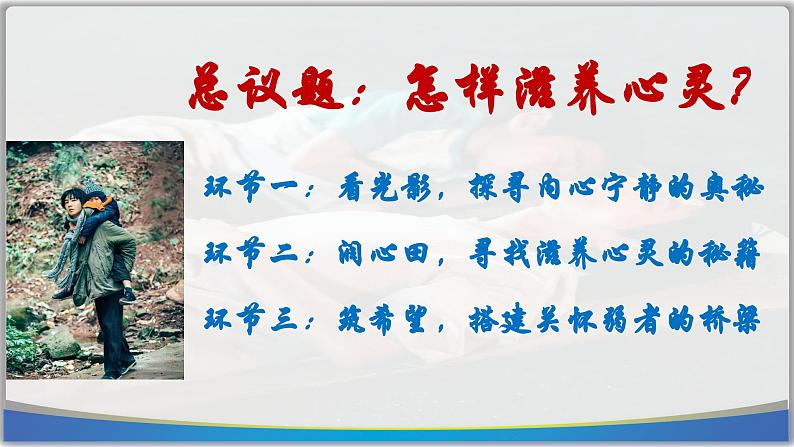 总议题：怎样滋养心灵?

环节一：看光影，探寻内心宁静的奥秘

环节二：润心田，寻找滋养心灵的秘籍

环节三：筑希望，搭建关怀弱者的桥梁